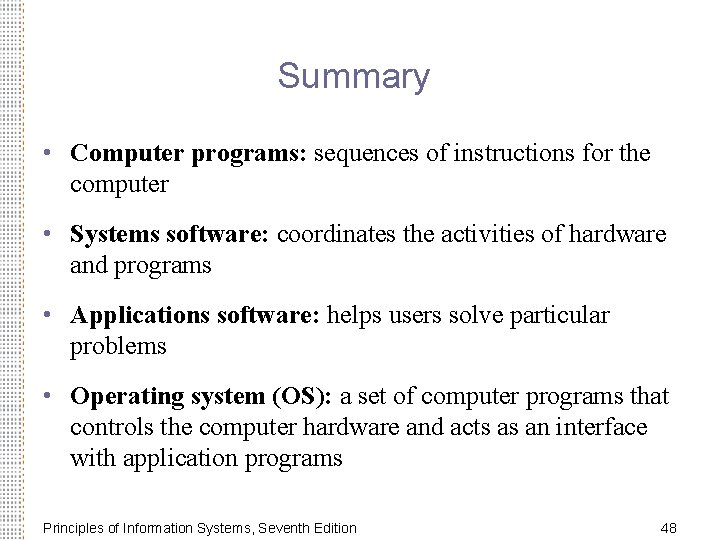 Summary

• Computer programs: sequences of instructions for the computer

• Systems software: coordinates the activities of hardware and programs

• Applications software: helps users solve particular problems

• Operating system (OS): a set of computer programs that controls the computer hardware and acts as an interface with application programs

Principles of Information Systems, Seventh Edition

48